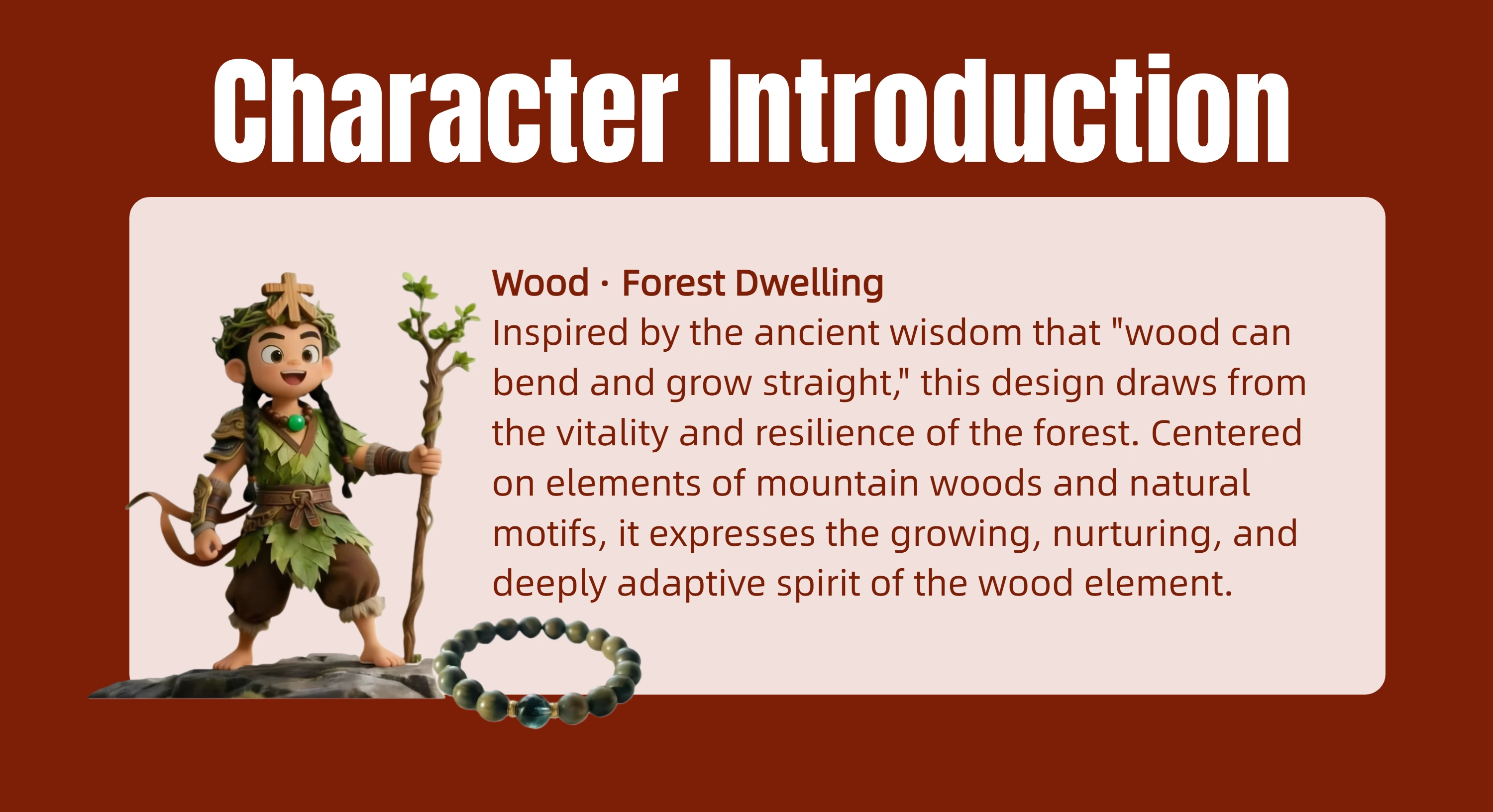 Character Introduction

Wood · Forest Dwelling
Inspired by the ancient wisdom that "wood can bend and grow straight," this design draws from the vitality and resilience of the forest. Centered on elements of mountain woods and natural motifs, it expresses the growing, nurturing, and deeply adaptive spirit of the wood element.